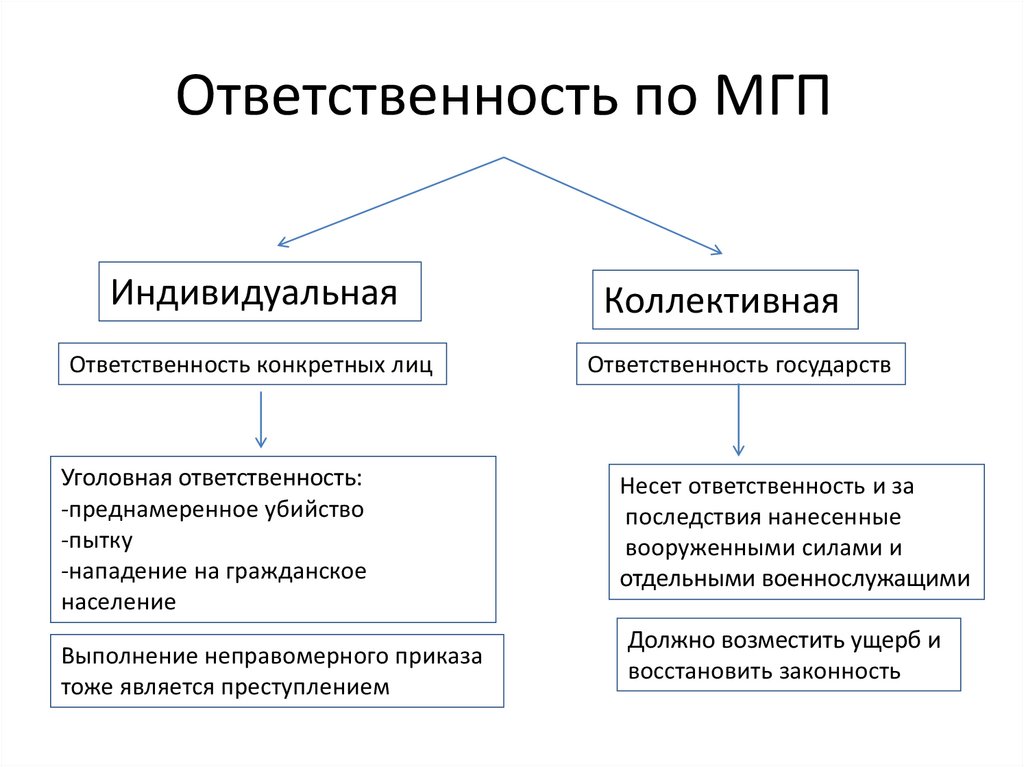 Ответственность по МГП

Индивидуальная

Ответственность конкретных лиц

Уголовная ответственность:
-преднамеренное убийство
-пытку
-нападение на гражданское население

Выполнение неправомерного приказа тоже является преступлением

Коллективная

Ответственность государств

Несет ответственность и за последствия нанесенные вооруженными силами и отдельными военнослужащими

Должно возместить ущерб и восстановить законность